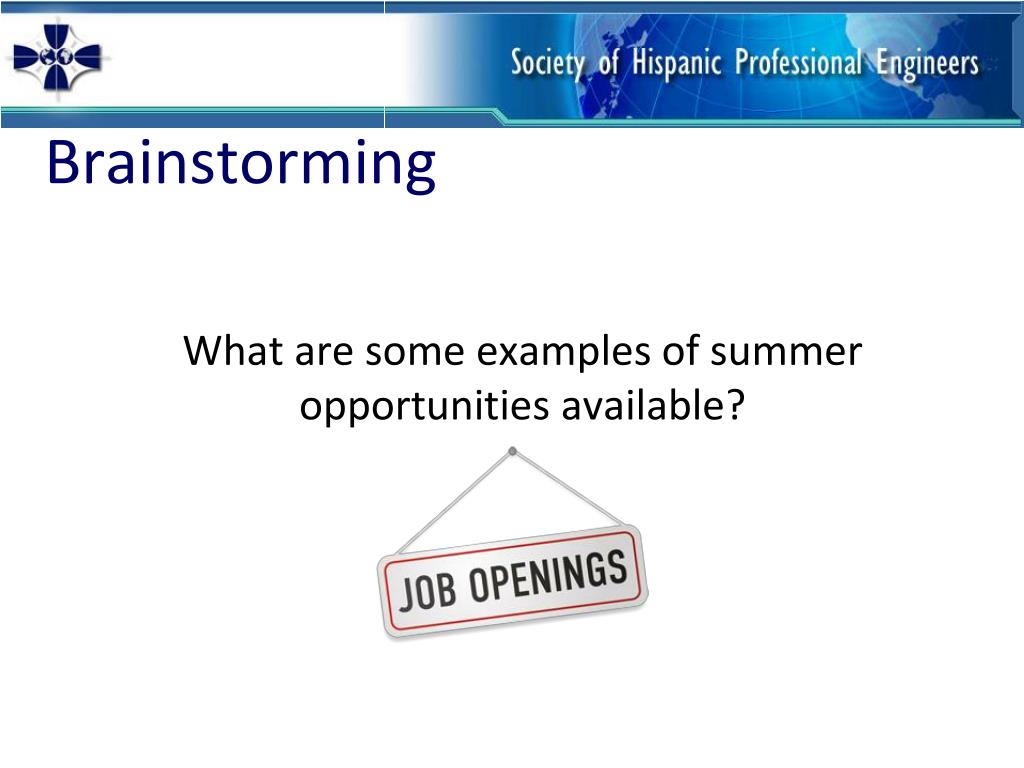 Society of Hispanic Professional Engineers

Brainstorming

What are some examples of summer opportunities available?

JOB OPENINGS